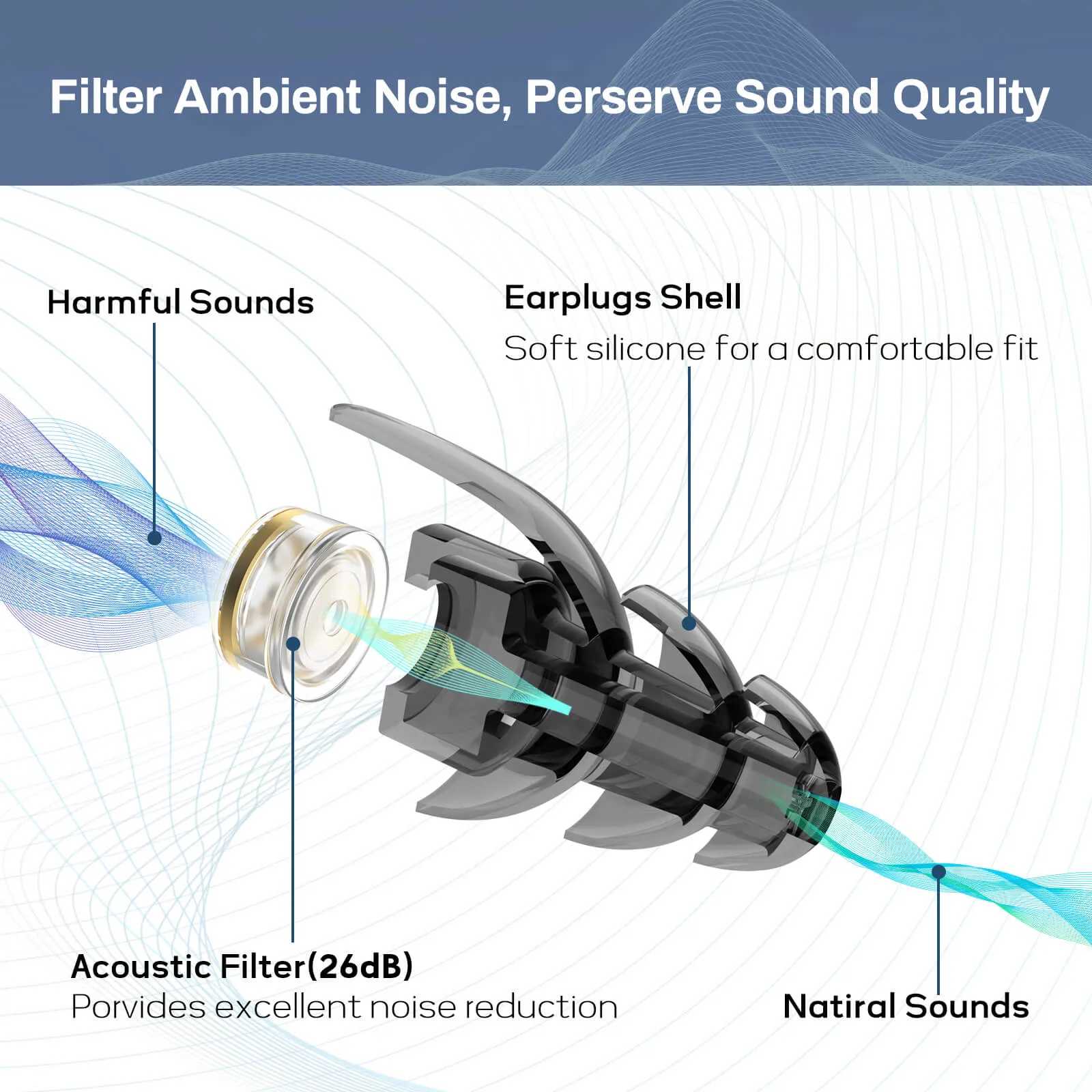 Filter Ambient Noise, Perserve Sound Quality

Harmful Sounds

Earplugs Shell
Soft silicone for a comfortable fit

Acoustic Filter(26dB)
Porvides excellent noise reduction

Natiral Sounds